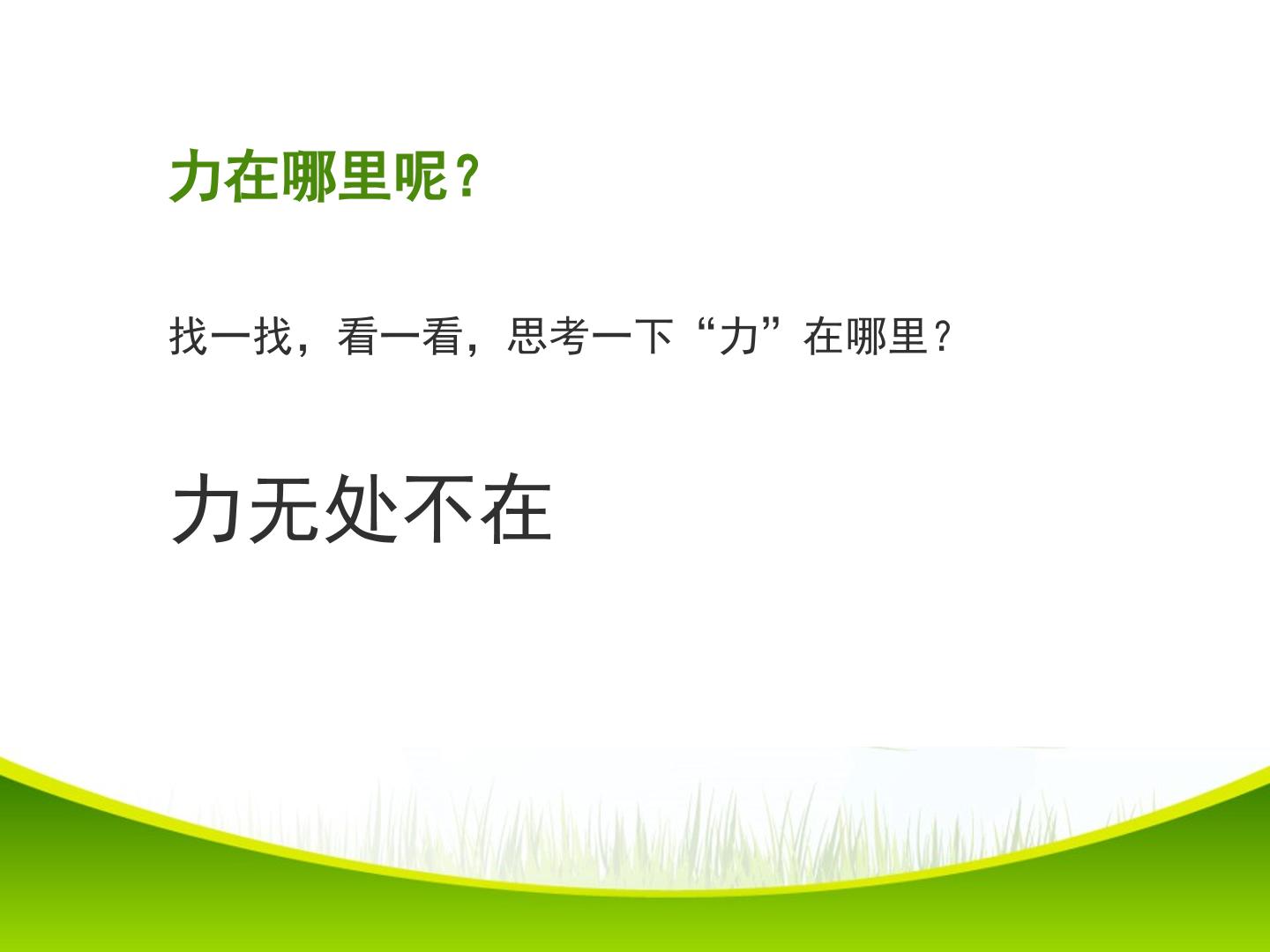 力在哪里呢？

找一找，看一看，思考一下“力”在哪里？

力无处不在